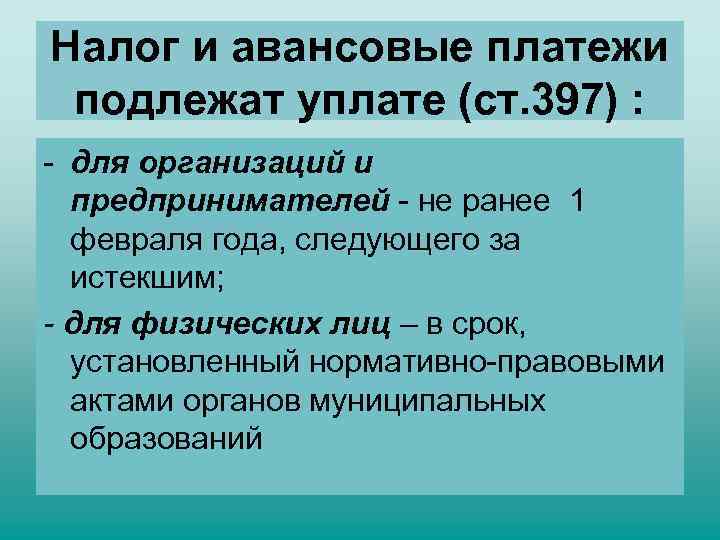 Налог и авансовые платежи подлежат уплате (ст.397) :

- для организаций и предпринимателей - не ранее 1 февраля года, следующего за истекшим;

- для физических лиц – в срок, установленный нормативно-правовыми актами органов муниципальных образований